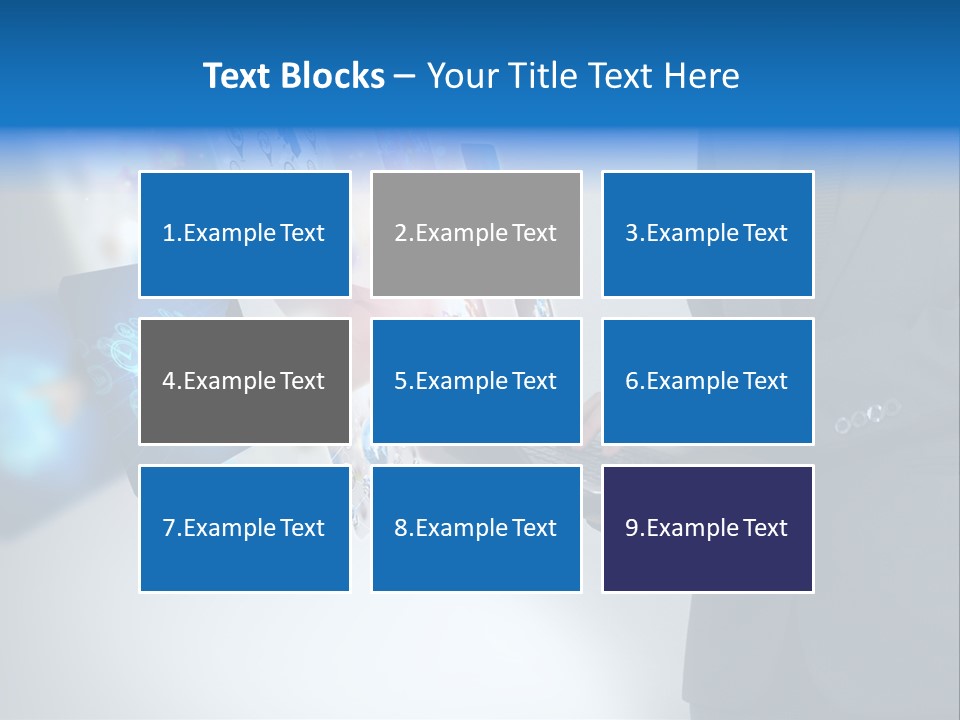 Text Blocks – Your Title Text Here

1.Example Text

2.Example Text

3.Example Text

4.Example Text

5.Example Text

6.Example Text

7.Example Text

8.Example Text

9.Example Text